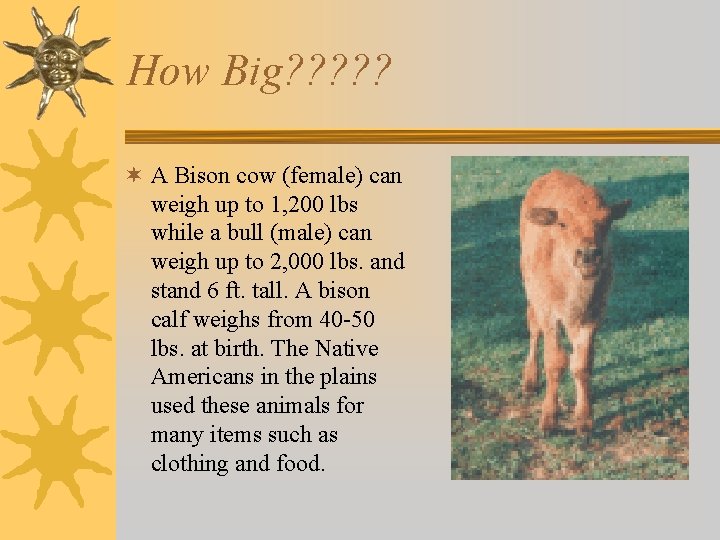 How Big?????

A Bison cow (female) can weigh up to 1,200 lbs while a bull (male) can weigh up to 2,000 lbs. and stand 6 ft. tall. A bison calf weighs from 40-50 lbs. at birth. The Native Americans in the plains used these animals for many items such as clothing and food.